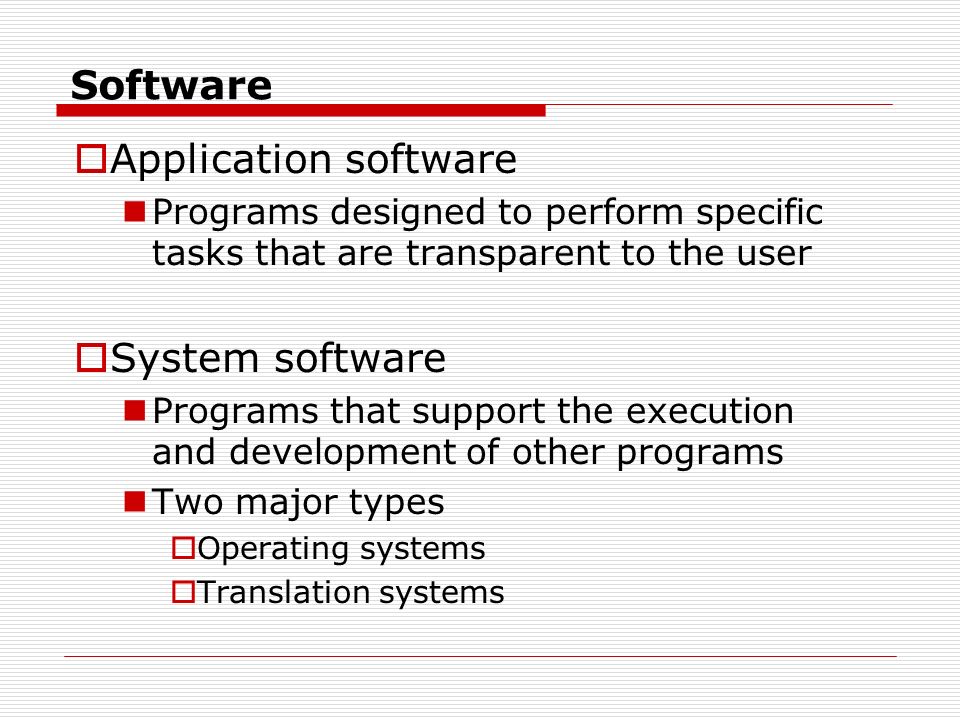 Software

Application software

Programs designed to perform specific tasks that are transparent to the user

System software

Programs that support the execution and development of other programs

Two major types

Operating systems

Translation systems